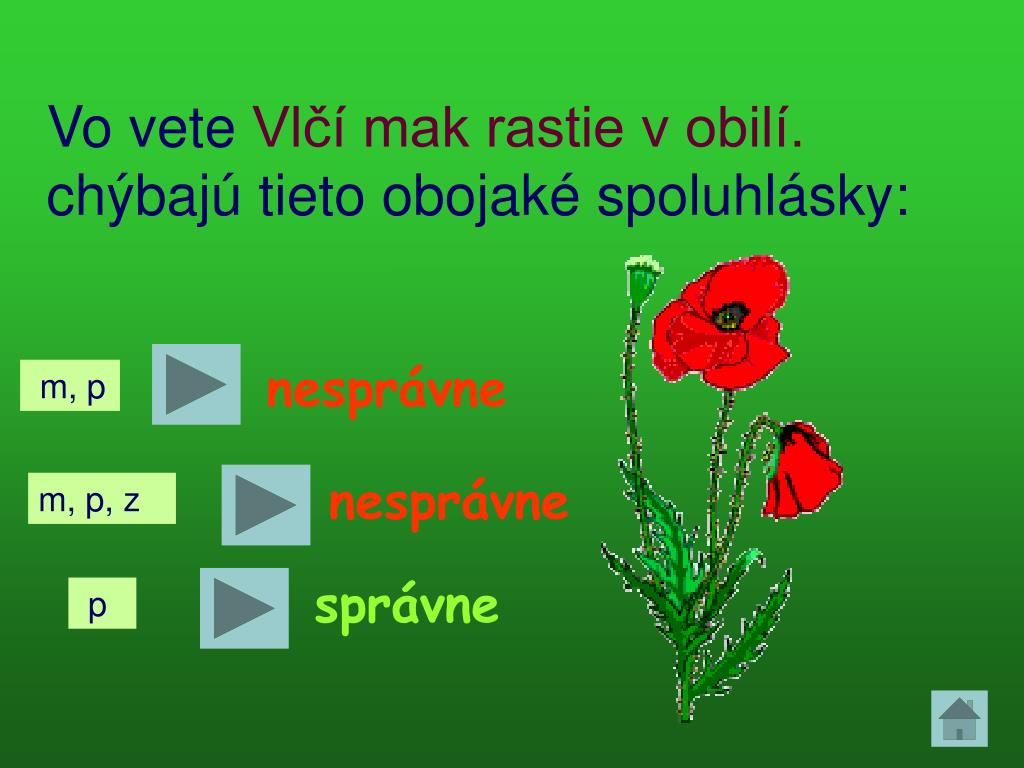 Vo vete Vlčí mak rastie v obilí. chýbajú tieto obojaké spoluhlásky:

m, p

nesprávne

m, p, z

nesprávne

p

správne